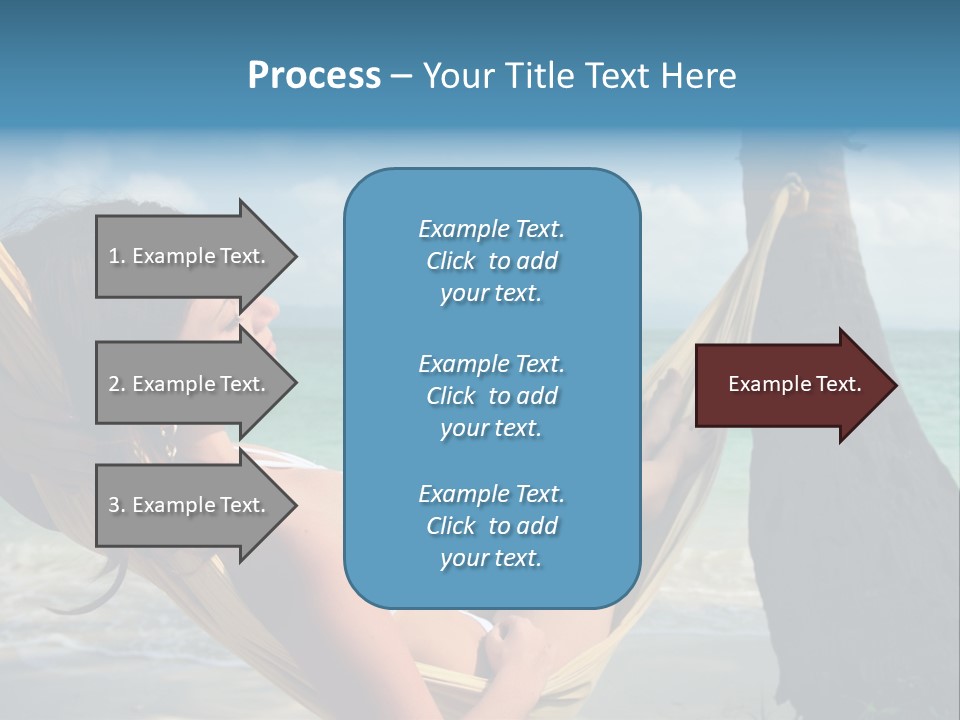 Process – Your Title Text Here

1. Example Text.

2. Example Text.

3. Example Text.

Example Text. Click to add your text.

Example Text. Click to add your text.

Example Text. Click to add your text.

Example Text.